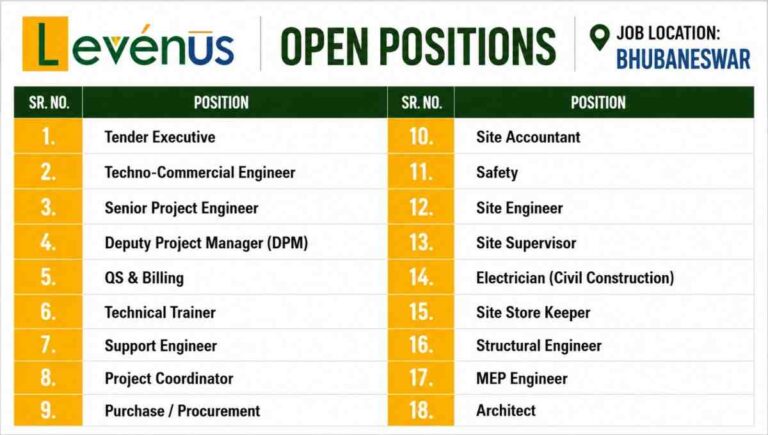 Levénus

OPEN POSITIONS

JOB LOCATION:
BHUBANESWAR

| SR. NO. | POSITION |
|---|---|
| 1. | Tender Executive |
| 2. | Techno-Commercial Engineer |
| 3. | Senior Project Engineer |
| 4. | Deputy Project Manager (DPM) |
| 5. | QS & Billing |
| 6. | Technical Trainer |
| 7. | Support Engineer |
| 8. | Project Coordinator |
| 9. | Purchase / Procurement |

| SR. NO. | POSITION |
|---|---|
| 10. | Site Accountant |
| 11. | Safety |
| 12. | Site Engineer |
| 13. | Site Supervisor |
| 14. | Electrician (Civil Construction) |
| 15. | Site Store Keeper |
| 16. | Structural Engineer |
| 17. | MEP Engineer |
| 18. | Architect |